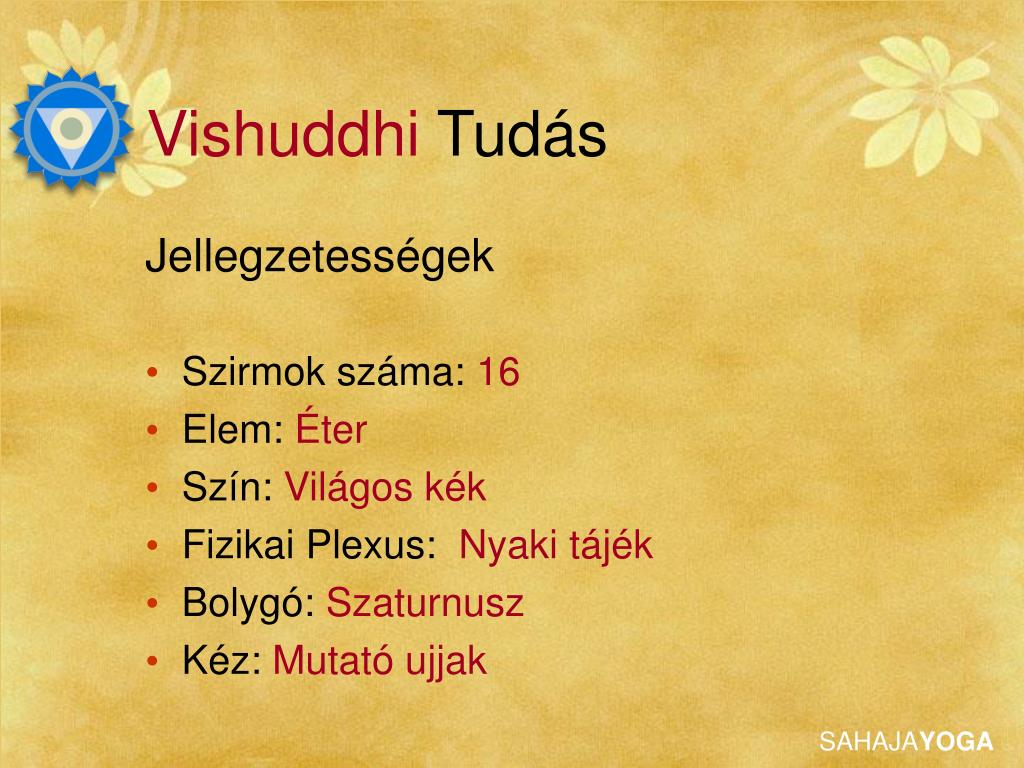 Vishuddhi Tudás

Jellegzetességek

• Szirmok száma: 16
• Elem: Éter
• Szín: Világos kék
• Fizikai Plexus: Nyaki tájék
• Bolygó: Szaturnusz
• Kéz: Mutató ujjak

SAHAJAYOGA